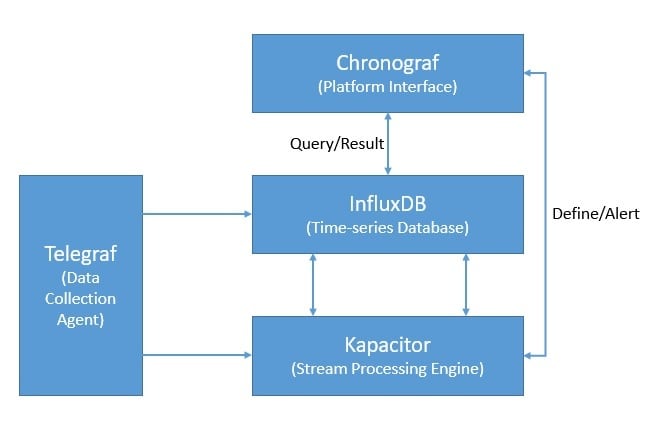 Chronograf
(Platform Interface)

Query/Result

InfluxDB
(Time-series Database)

Define/Alert

Telegraf
(Data Collection Agent)

Kapacitor
(Stream Processing Engine)